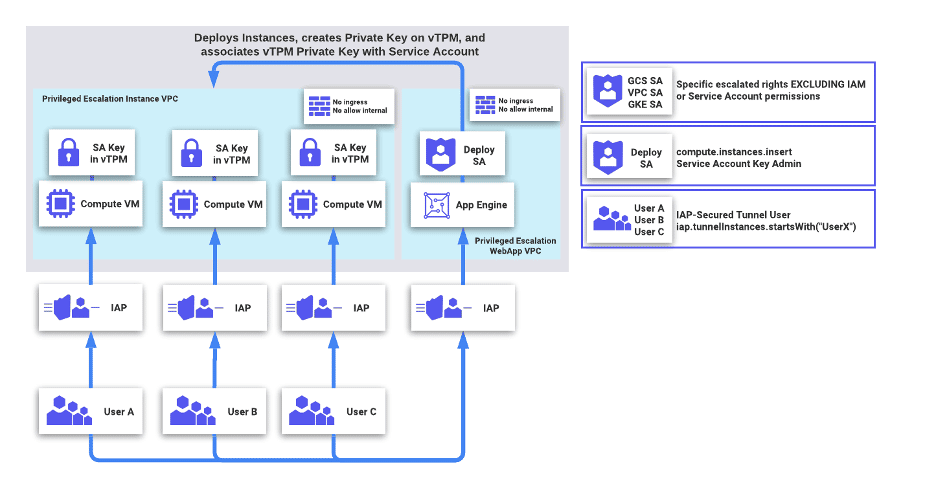 Deploys Instances, creates Private Key on vTPM, and associates vTPM Private Key with Service Account

Privileged Escalation Instance VPC

No ingress
No allow internal

No ingress
No allow internal

SA Key in vTPM

SA Key in vTPM

SA Key in vTPM

Deploy SA

Compute VM

Compute VM

Compute VM

App Engine

Privileged Escalation WebApp VPC

IAP

IAP

IAP

IAP

User A

User B

User C

GCS SA
VPC SA
GKE SA

Specific escalated rights EXCLUDING IAM or Service Account permissions

Deploy SA

compute.instances.insert
Service Account Key Admin

User A
User B
User C

IAP-Secured Tunnel User
iap.tunnelInstances.startsWith("UserX")